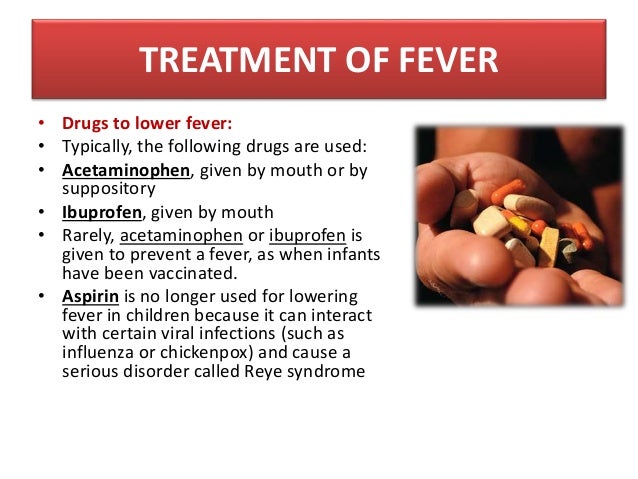 TREATMENT OF FEVER

• Drugs to lower fever:
• Typically, the following drugs are used:
• Acetaminophen, given by mouth or by suppository
• Ibuprofen, given by mouth
• Rarely, acetaminophen or ibuprofen is given to prevent a fever, as when infants have been vaccinated.
• Aspirin is no longer used for lowering fever in children because it can interact with certain viral infections (such as influenza or chickenpox) and cause a serious disorder called Reye syndrome